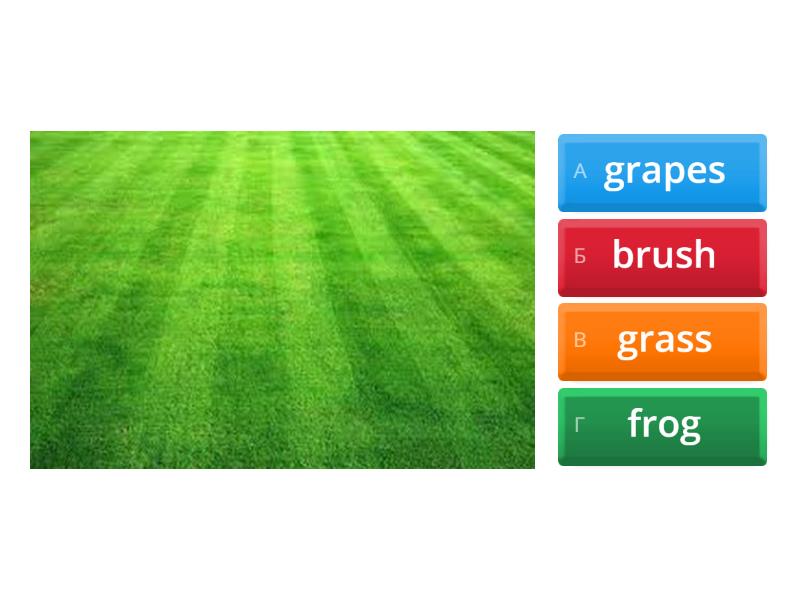 А grapes

Б brush

В grass

Г frog